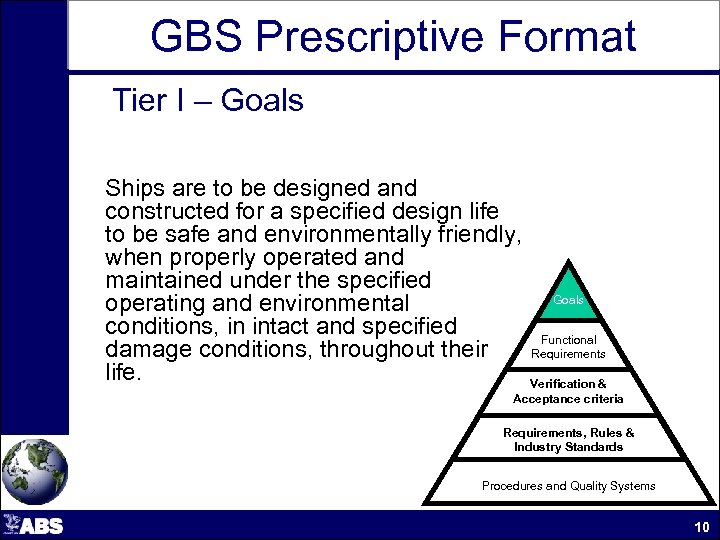 GBS Prescriptive Format

Tier I – Goals

Ships are to be designed and constructed for a specified design life to be safe and environmentally friendly, when properly operated and maintained under the specified operating and environmental conditions, in intact and specified damage conditions, throughout their life.

Goals

Functional Requirements

Verification & Acceptance criteria

Requirements, Rules & Industry Standards

Procedures and Quality Systems

ABS

10